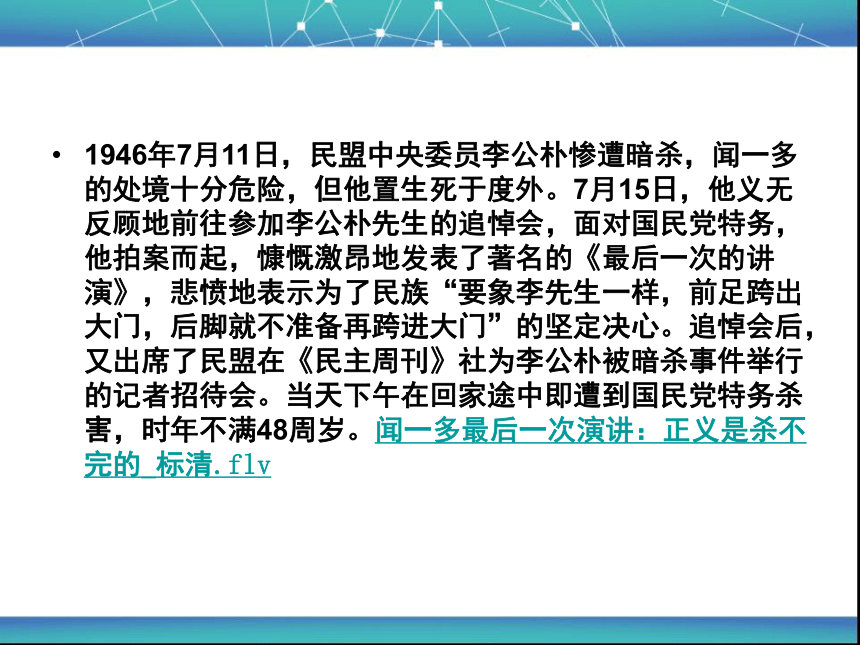 • 1946年7月11日，民盟中央委员李公朴惨遭暗杀，闻一多的处境十分危险，但他置生死于度外。7月15日，他义无反顾地前往参加李公朴先生的追悼会，面对国民党特务，他拍案而起，慷慨激昂地发表了著名的《最后一次的讲演》，悲愤地表示为了民族“要象李先生一样，前足跨出大门，后脚就不准备再跨进大门”的坚定决心。追悼会后，又出席了民盟在《民主周刊》社为李公朴被暗杀事件举行的记者招待会。当天下午在回家途中即遭到国民党特务杀害，时年不满48周岁。闻一多最后一次演讲：正义是杀不完的_标清.flv